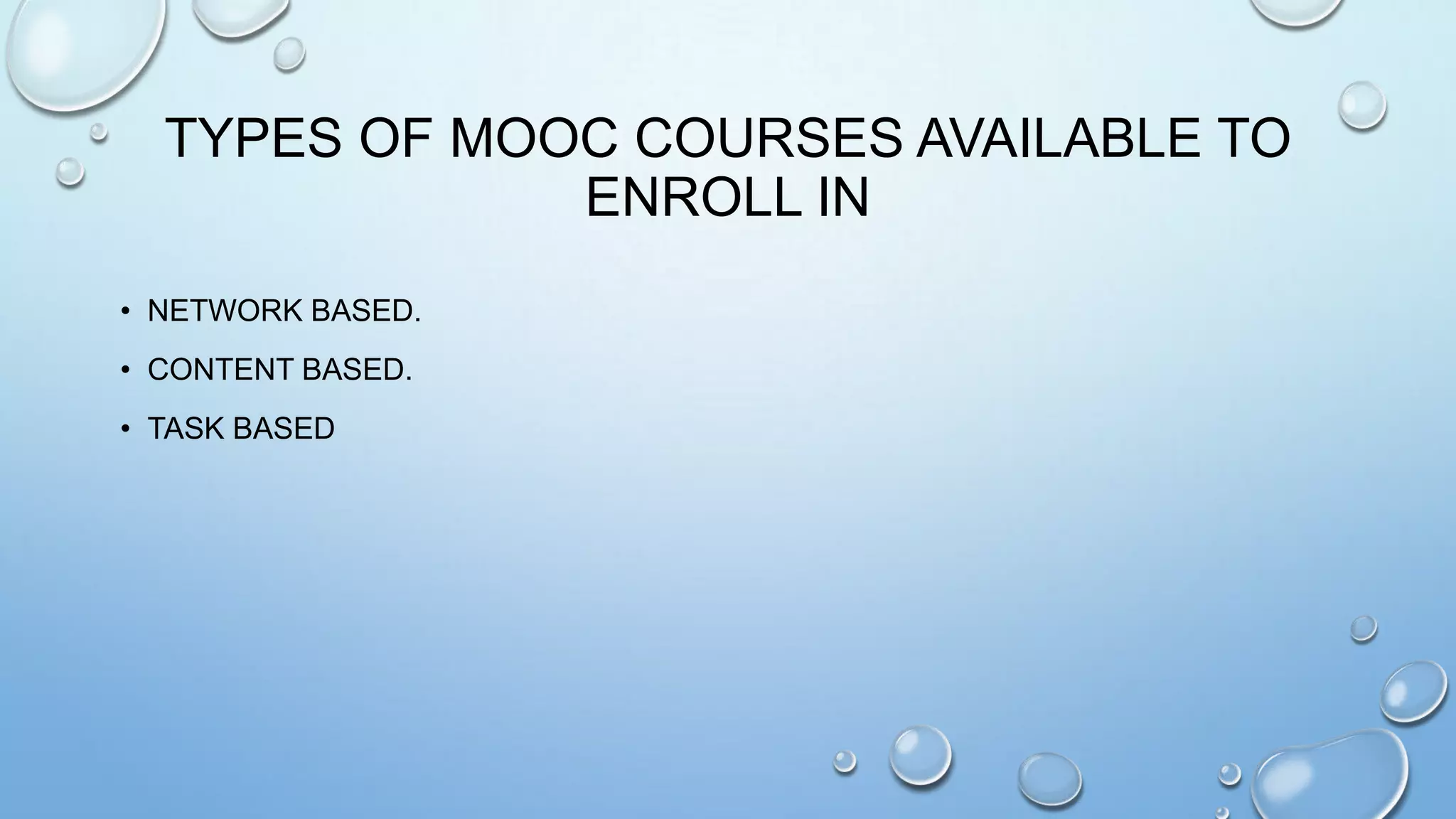 TYPES OF MOOC COURSES AVAILABLE TO ENROLL IN

• NETWORK BASED.
• CONTENT BASED.
• TASK BASED